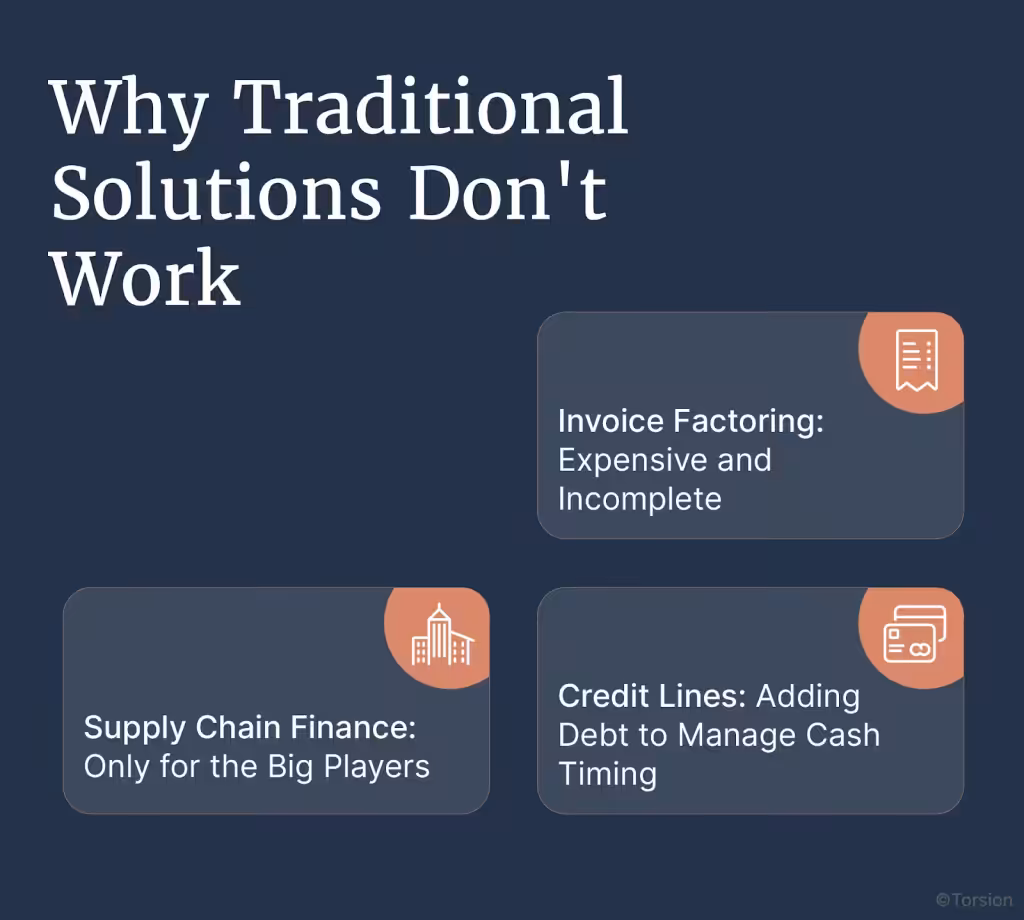 Why Traditional Solutions Don't Work

Invoice Factoring: Expensive and Incomplete

Supply Chain Finance: Only for the Big Players

Credit Lines: Adding Debt to Manage Cash Timing

©Torsion